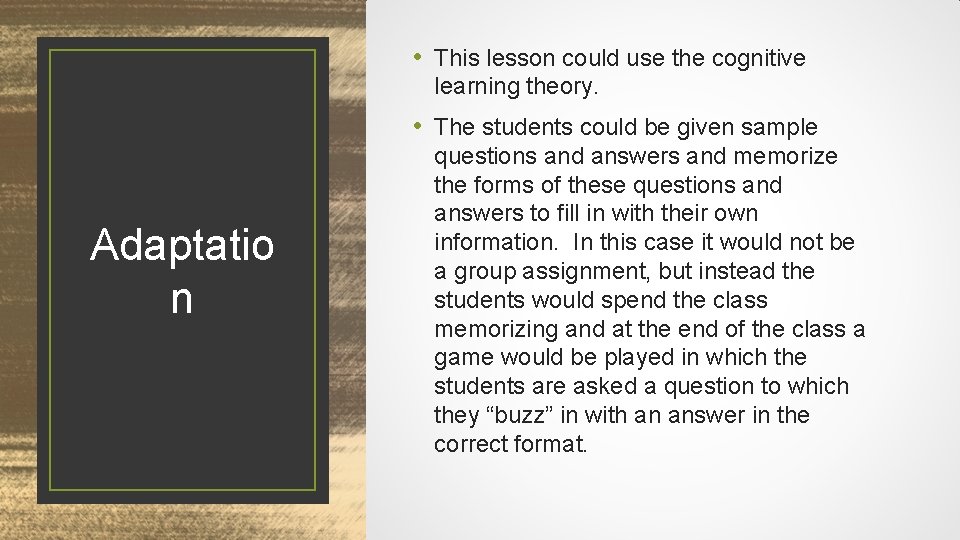 Adaptatio
n

• This lesson could use the cognitive learning theory.

• The students could be given sample questions and answers and memorize the forms of these questions and answers to fill in with their own information. In this case it would not be a group assignment, but instead the students would spend the class memorizing and at the end of the class a game would be played in which the students are asked a question to which they “buzz” in with an answer in the correct format.